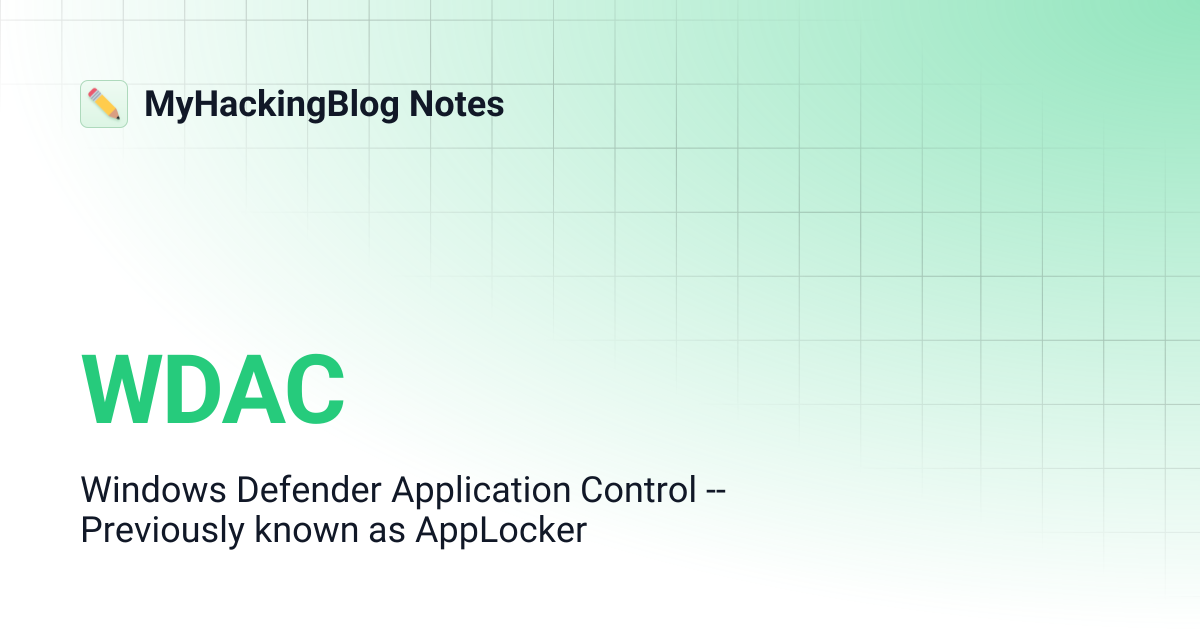 MyHackingBlog Notes

WDAC

Windows Defender Application Control -- Previously known as AppLocker